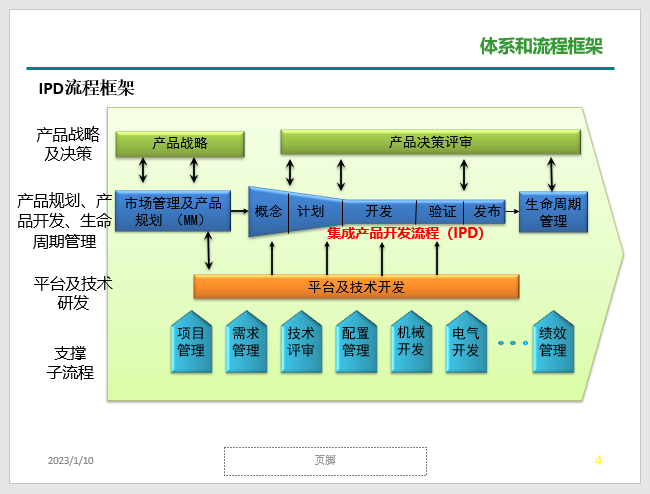 体系和流程框架

IPD流程框架

产品战略及决策

产品规划、产品开发、生命周期管理

平台及技术研发

支撑子流程

产品战略

产品决策评审

市场管理及产品规划 （MM）

概念

计划

开发

验证

发布

生命周期管理

集成产品开发流程（IPD）

平台及技术开发

项目管理

需求管理

技术评审

配置管理

机械开发

电气开发

绩效管理

2023/1/10

页脚

4